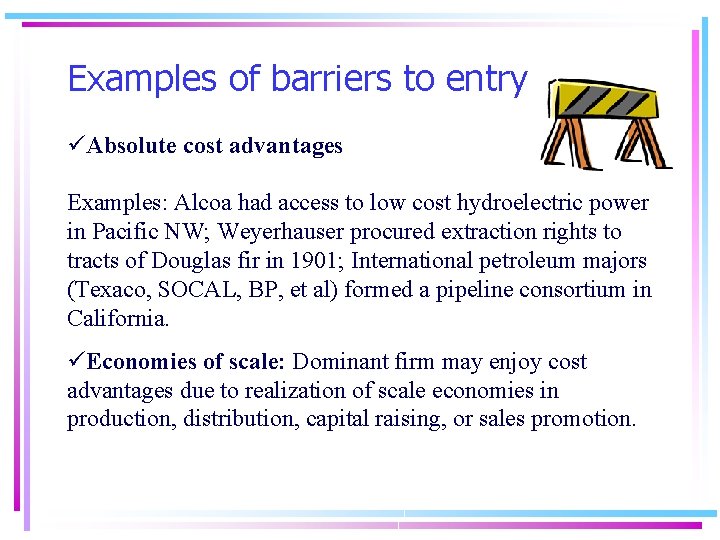 Examples of barriers to entry

✓Absolute cost advantages

Examples: Alcoa had access to low cost hydroelectric power in Pacific NW; Weyerhauser procured extraction rights to tracts of Douglas fir in 1901; International petroleum majors (Texaco, SOCAL, BP, et al) formed a pipeline consortium in California.

✓Economies of scale: Dominant firm may enjoy cost advantages due to realization of scale economies in production, distribution, capital raising, or sales promotion.